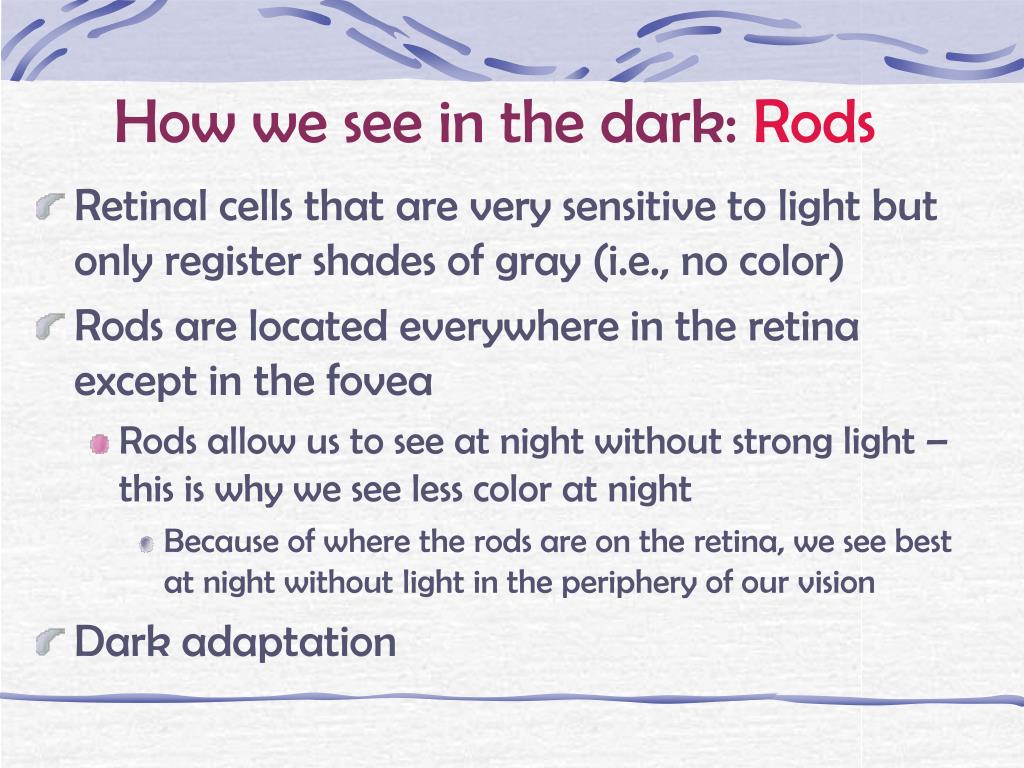 How we see in the dark: Rods

Retinal cells that are very sensitive to light but only register shades of gray (i.e., no color)

Rods are located everywhere in the retina except in the fovea

Rods allow us to see at night without strong light – this is why we see less color at night

Because of where the rods are on the retina, we see best at night without light in the periphery of our vision

Dark adaptation